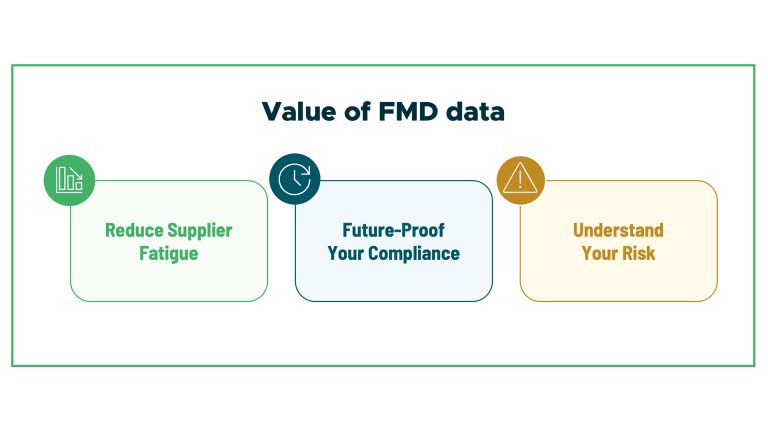 Value of FMD data

Reduce Supplier Fatigue

Future-Proof Your Compliance

Understand Your Risk